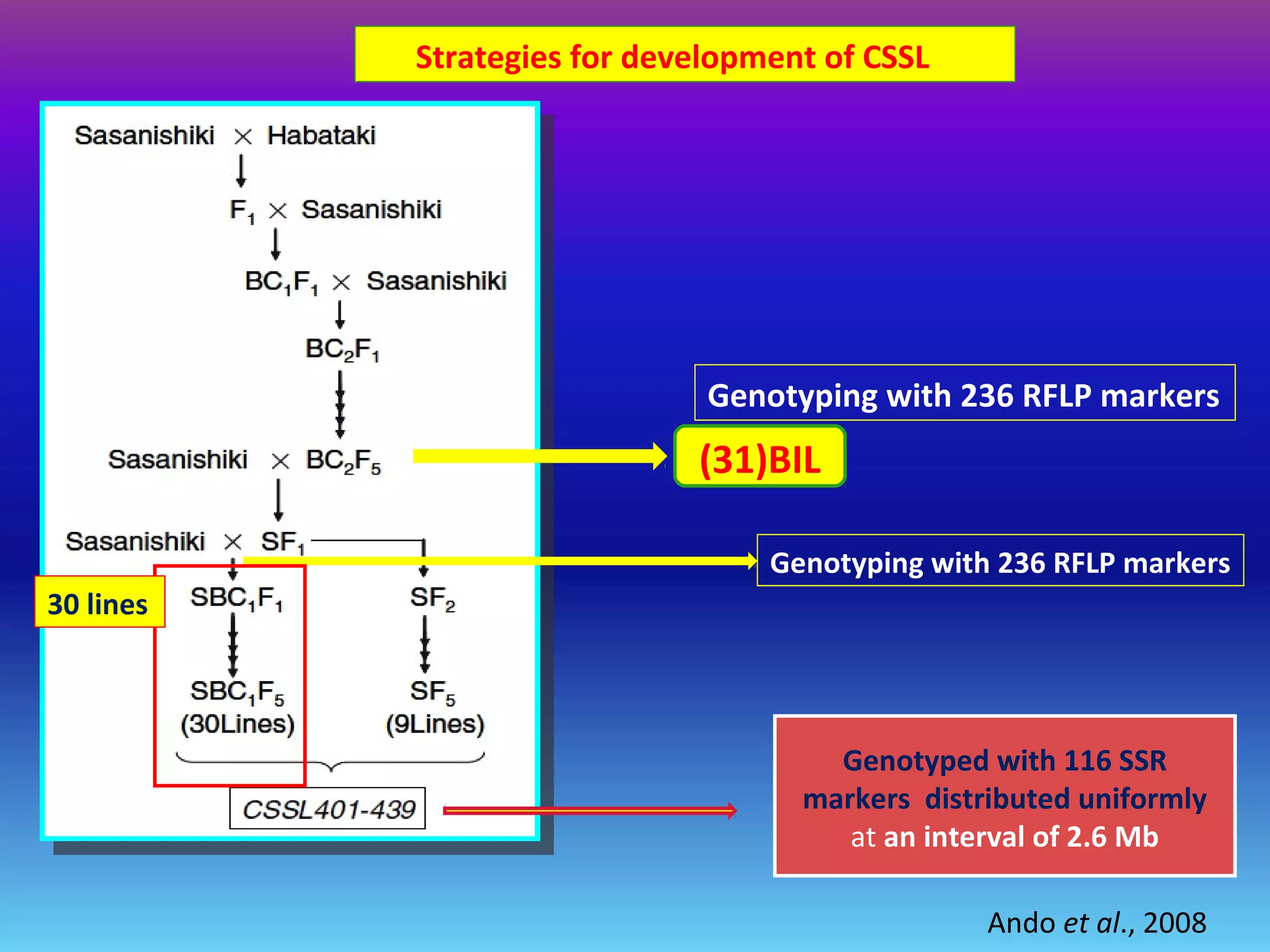 Strategies for development of CSSL

Sasanishiki × Habataki

$F_1$ × Sasanishiki

$BC_1F_1$ × Sasanishiki

$BC_2F_1$

Sasanishiki × $BC_2F_5$

Sasanishiki × $SF_1$

30 lines

$SBC_1F_1$

$SF_2$

$SBC_1F_5$
(30Lines)

$SF_5$
(9Lines)

CSSL401-439

Genotyping with 236 RFLP markers

(31)BIL

Genotyping with 236 RFLP markers

Genotyped with 116 SSR markers distributed uniformly at an interval of 2.6 Mb

Ando et al., 2008